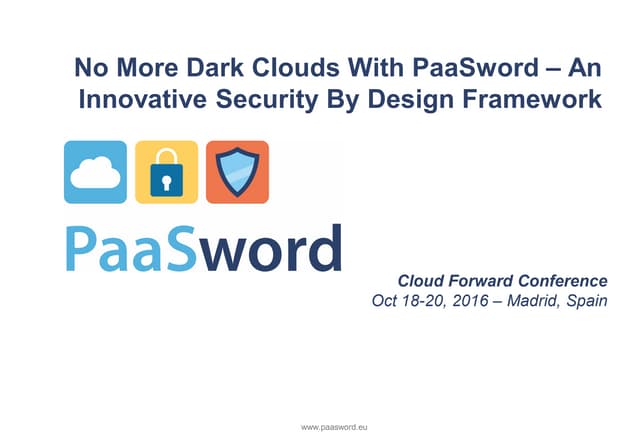 No More Dark Clouds With PaaSword – An Innovative Security By Design Framework

PaaSword

Cloud Forward Conference
Oct 18-20, 2016 – Madrid, Spain

www.paasword.eu